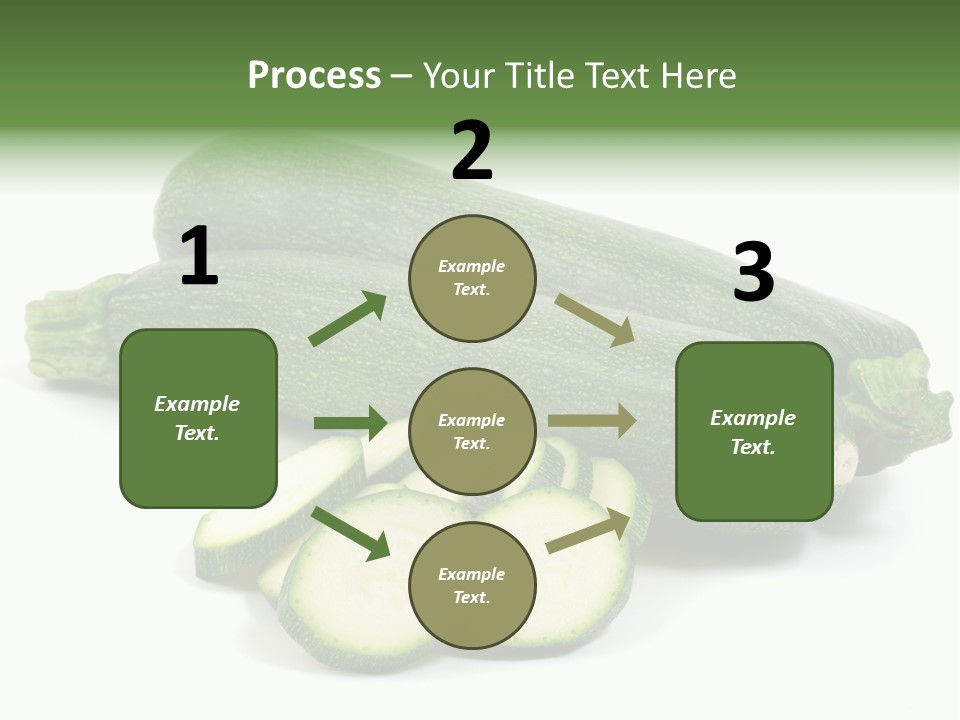 Process – Your Title Text Here

1

Example Text.

2

Example Text.

Example Text.

Example Text.

3

Example Text.